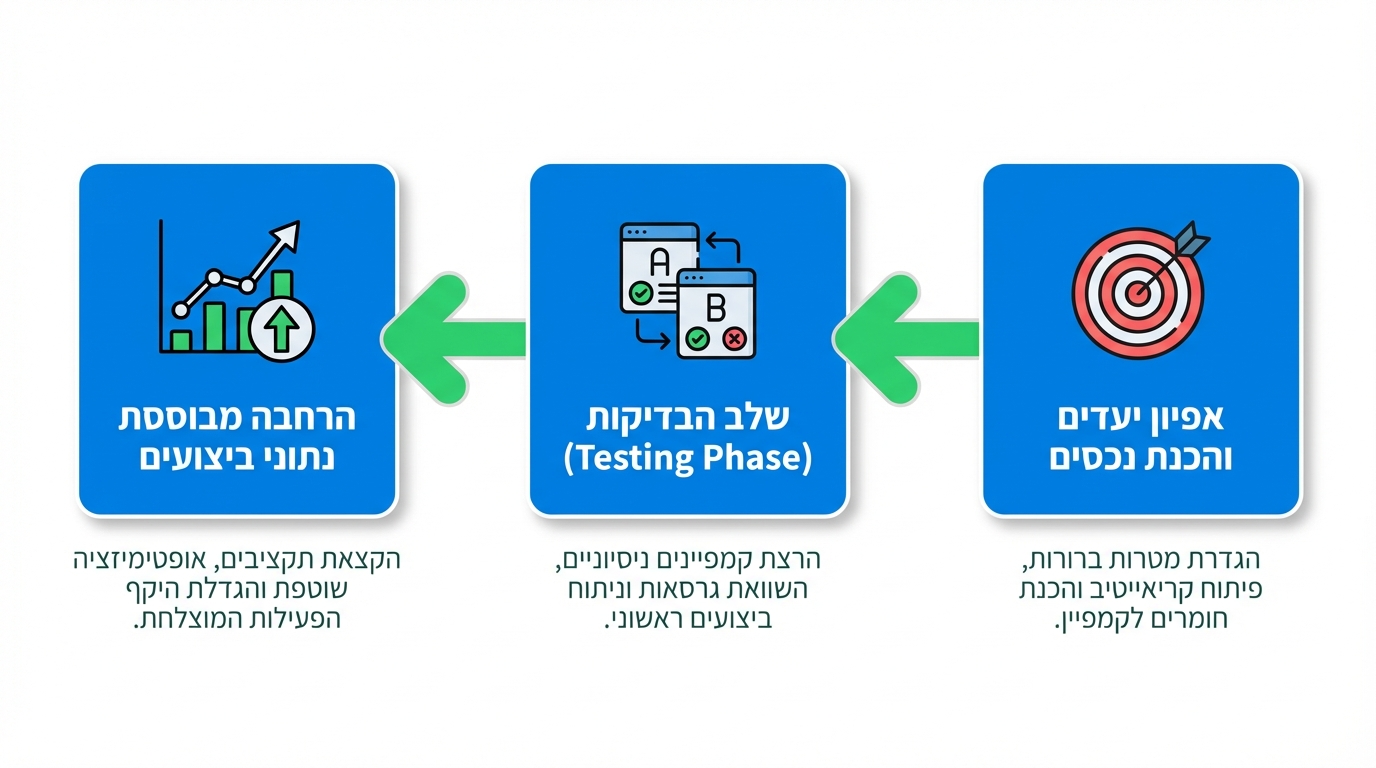 אפיון יעדים והכנת נכסים

הגדרת מטרות ברורות, פיתוח קריאייטיב והכנת חומרים לקמפיין.

A

B

שלב הבדיקות (Testing Phase)

הרצת קמפיינים ניסיוניים, השוואת גרסאות וניתוח ביצועים ראשוני.

הרחבה מבוססת נתוני ביצועים

הקצאת תקציבים, אופטימיזציה שוטפת והגדלת היקף הפעילות המוצלחת.